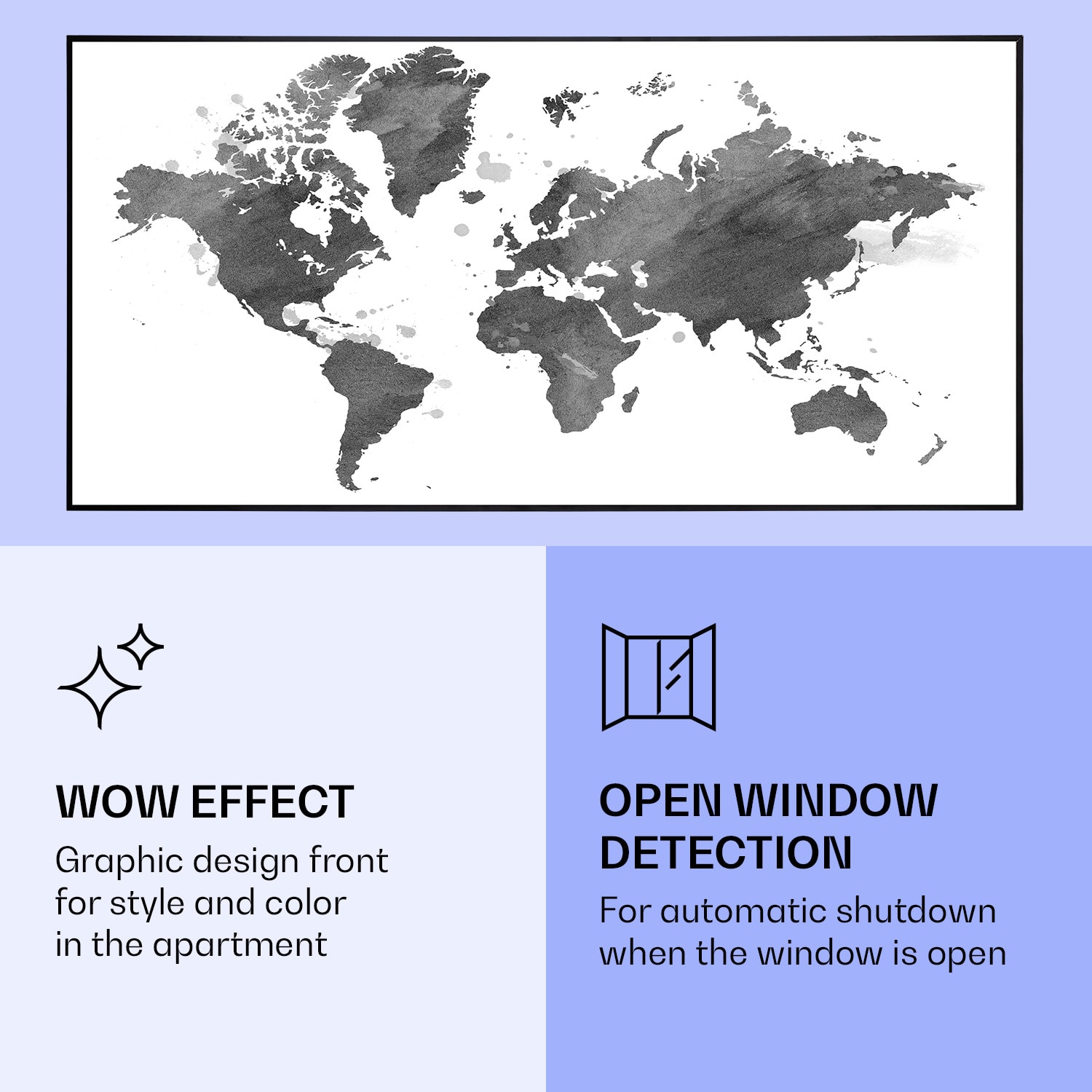 WOW EFFECT
Graphic design front for style and color in the apartment

OPEN WINDOW DETECTION
For automatic shutdown when the window is open